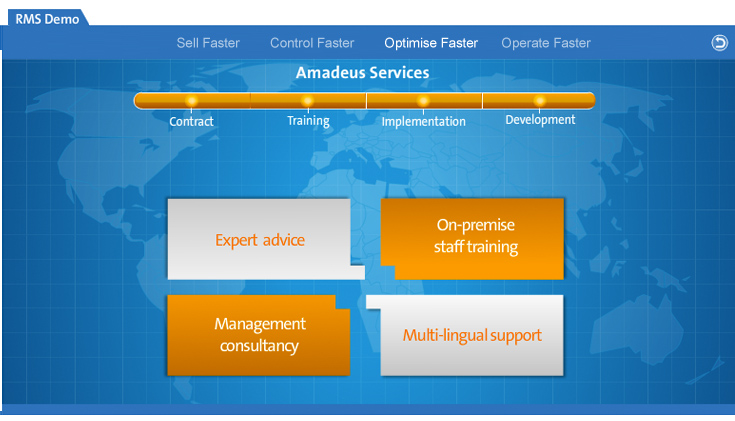 RMS Demo

Sell Faster Control Faster Optimise Faster Operate Faster

Amadeus Services

Contract Training Implementation Development

Expert advice

On-premise staff training

Management consultancy

Multi-lingual support